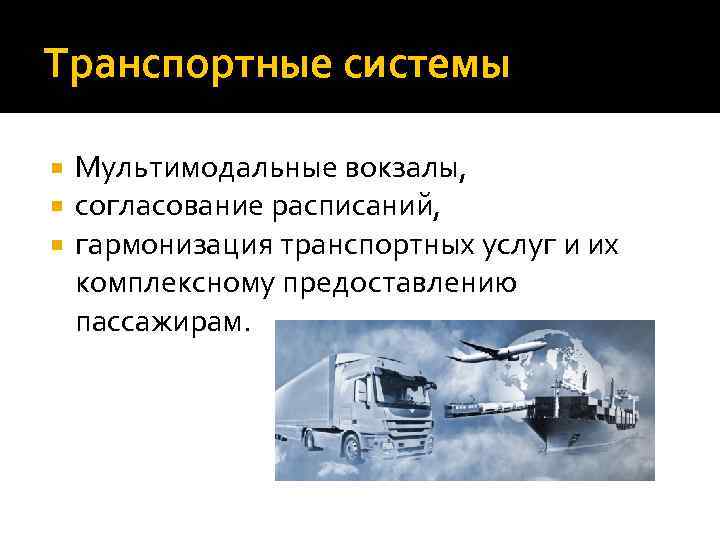 Транспортные системы

- Мультимодальные вокзалы,
- согласование расписаний,
- гармонизация транспортных услуг и их комплексному предоставлению пассажирам.